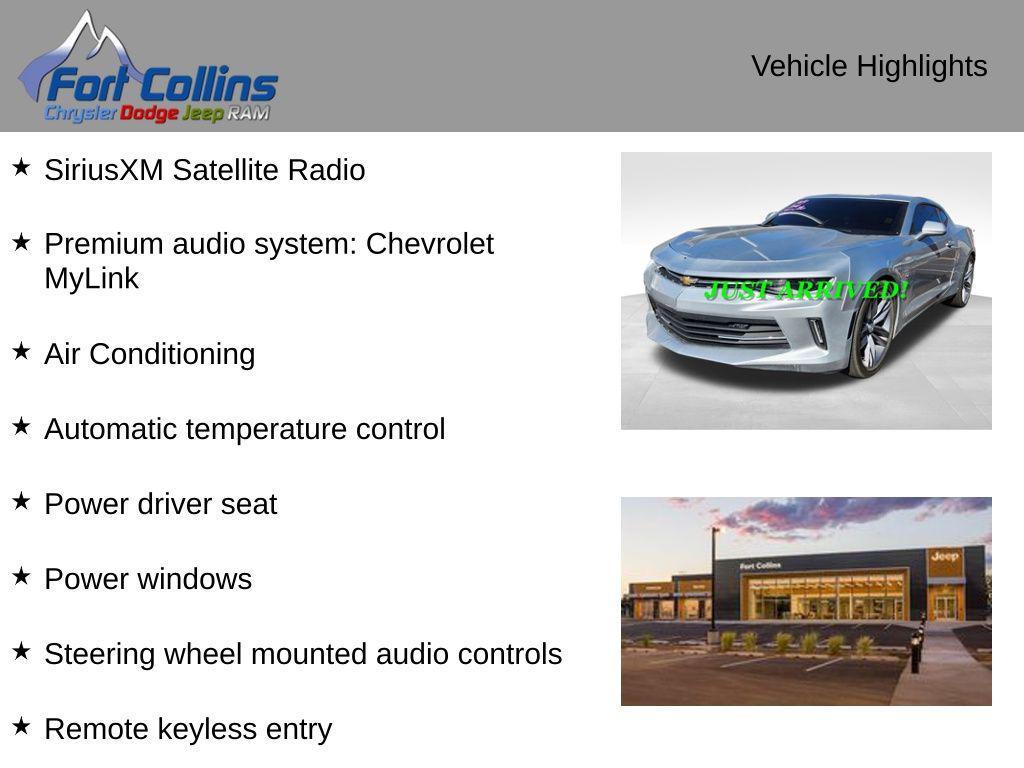 Fort Collins
Chrysler Dodge Jeep RAM

Vehicle Highlights

★ SiriusXM Satellite Radio

★ Premium audio system: Chevrolet MyLink

★ Air Conditioning

★ Automatic temperature control

★ Power driver seat

★ Power windows

★ Steering wheel mounted audio controls

★ Remote keyless entry

JUST ARRIVED!

Fort Collins

Jeep